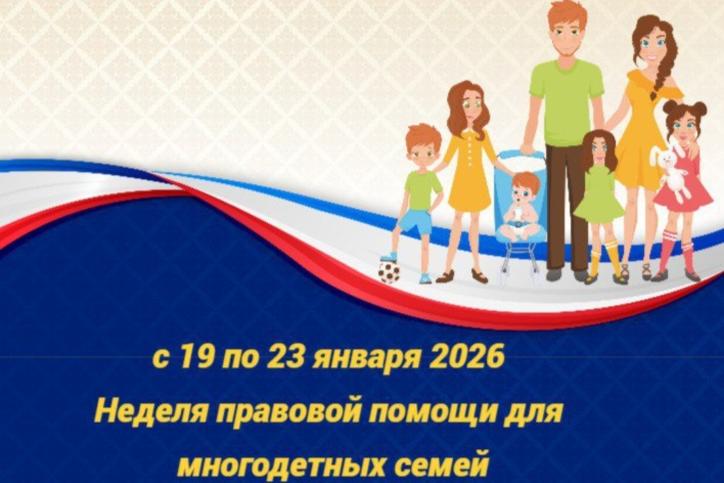 с 19 по 23 января 2026
Неделя правовой помощи для многодетных семей